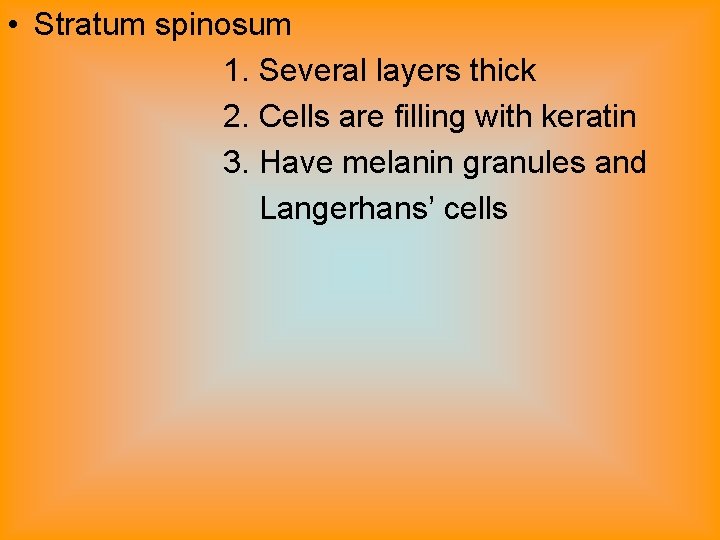 • Stratum spinosum

1. Several layers thick
2. Cells are filling with keratin
3. Have melanin granules and Langerhans’ cells